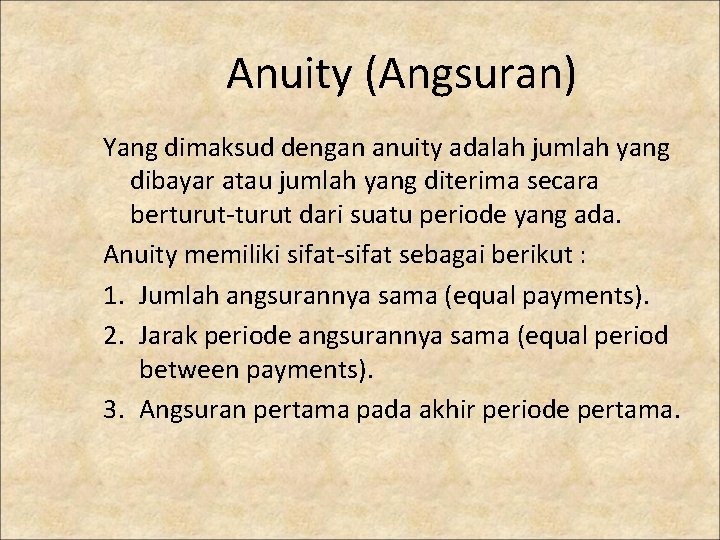 Anuity (Angsuran)

Yang dimaksud dengan anuity adalah jumlah yang dibayar atau jumlah yang diterima secara berturut-turut dari suatu periode yang ada.

Anuity memiliki sifat-sifat sebagai berikut :

1. Jumlah angsurannya sama (equal payments).
2. Jarak periode angsurannya sama (equal period between payments).
3. Angsuran pertama pada akhir periode pertama.